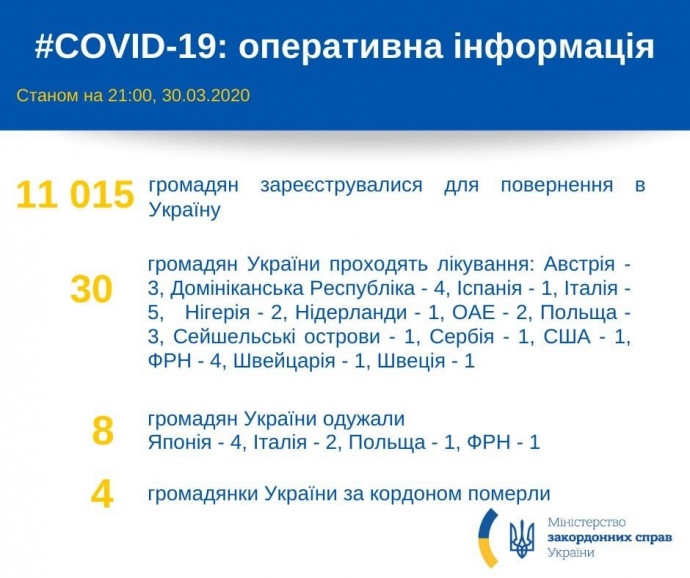 #COVID-19: оперативна інформація

Станом на 21:00, 30.03.2020

11 015 громадян зареєструвалися для повернення в Україну

30 громадян України проходять лікування: Австрія - 3, Домініканська Республіка - 4, Іспанія - 1, Італія - 5, Нігерія - 2, Нідерланди - 1, ОАЕ - 2, Польща - 3, Сейшельські острови - 1, Сербія - 1, США - 1, ФРН - 4, Швейцарія - 1, Швеція - 1

8 громадян України одужали
Японія - 4, Італія - 2, Польща - 1, ФРН - 1

4 громадянки України за кордоном померли

Міністерство
закордонних справ
України